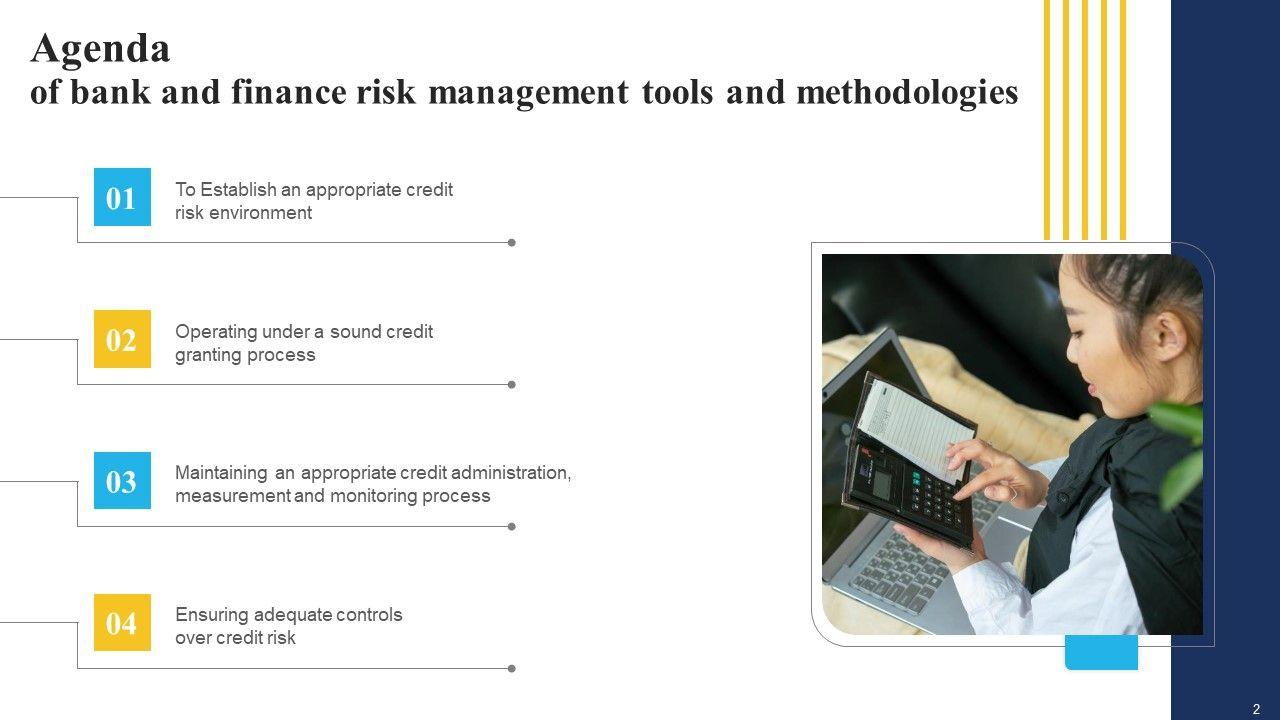 Agenda
of bank and finance risk management tools and methodologies

01
To Establish an appropriate credit risk environment

02
Operating under a sound credit granting process

03
Maintaining an appropriate credit administration, measurement and monitoring process

04
Ensuring adequate controls over credit risk

2